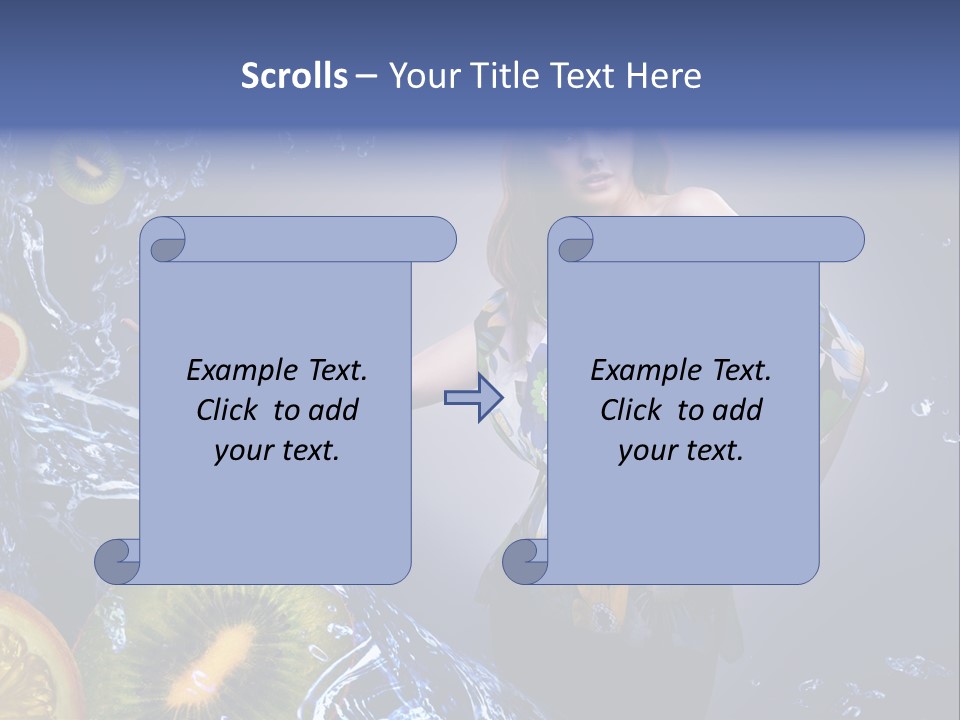 Scrolls – Your Title Text Here

Example Text. Click to add your text.

Example Text. Click to add your text.